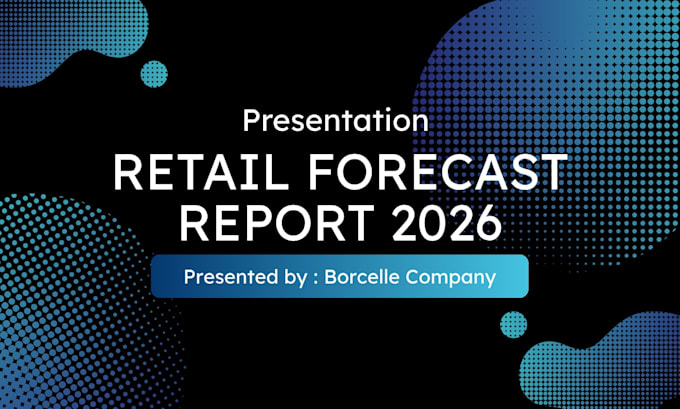 Presentation

RETAIL FORECAST REPORT 2026

Presented by : Borcelle Company